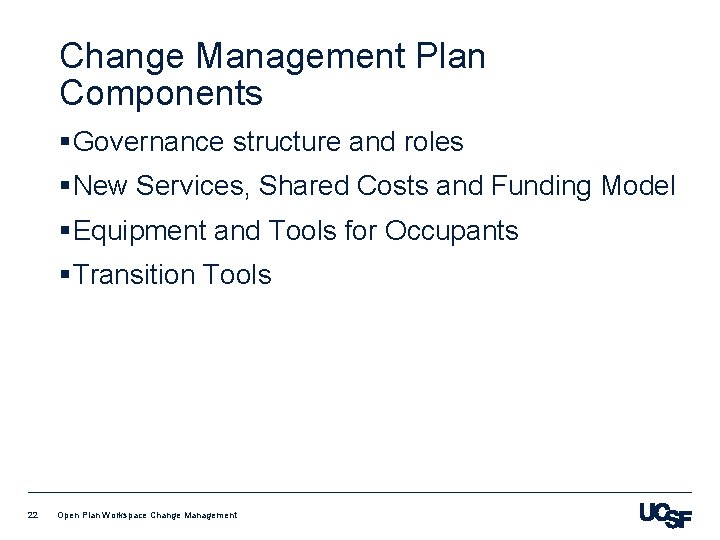 Change Management Plan Components

▪ Governance structure and roles

▪ New Services, Shared Costs and Funding Model

▪ Equipment and Tools for Occupants

▪ Transition Tools

22 Open Plan Workspace Change Management

UCSF